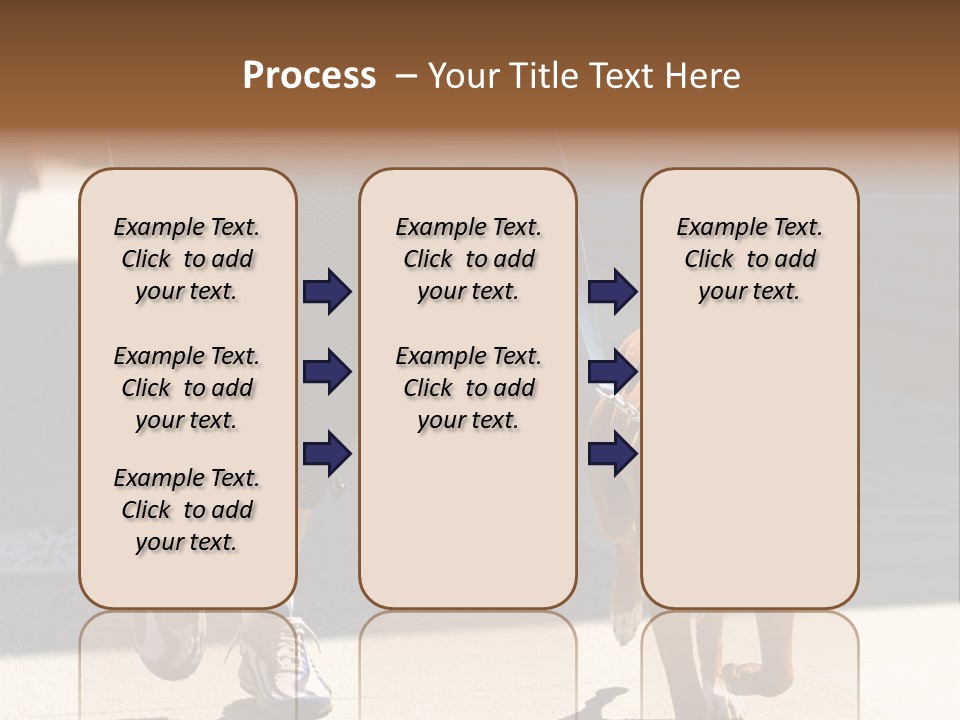 Process – Your Title Text Here

Example Text. Click to add your text.

Example Text. Click to add your text.

Example Text. Click to add your text.

Example Text. Click to add your text.

Example Text. Click to add your text.

Example Text. Click to add your text.